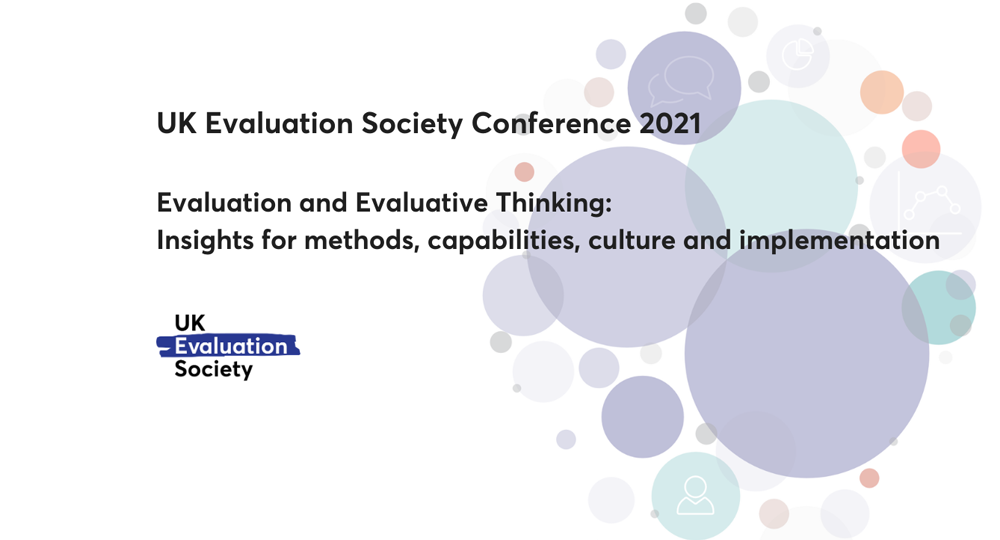 UK Evaluation Society Conference 2021

Evaluation and Evaluative Thinking:
Insights for methods, capabilities, culture and implementation

UK
Evaluation
Society